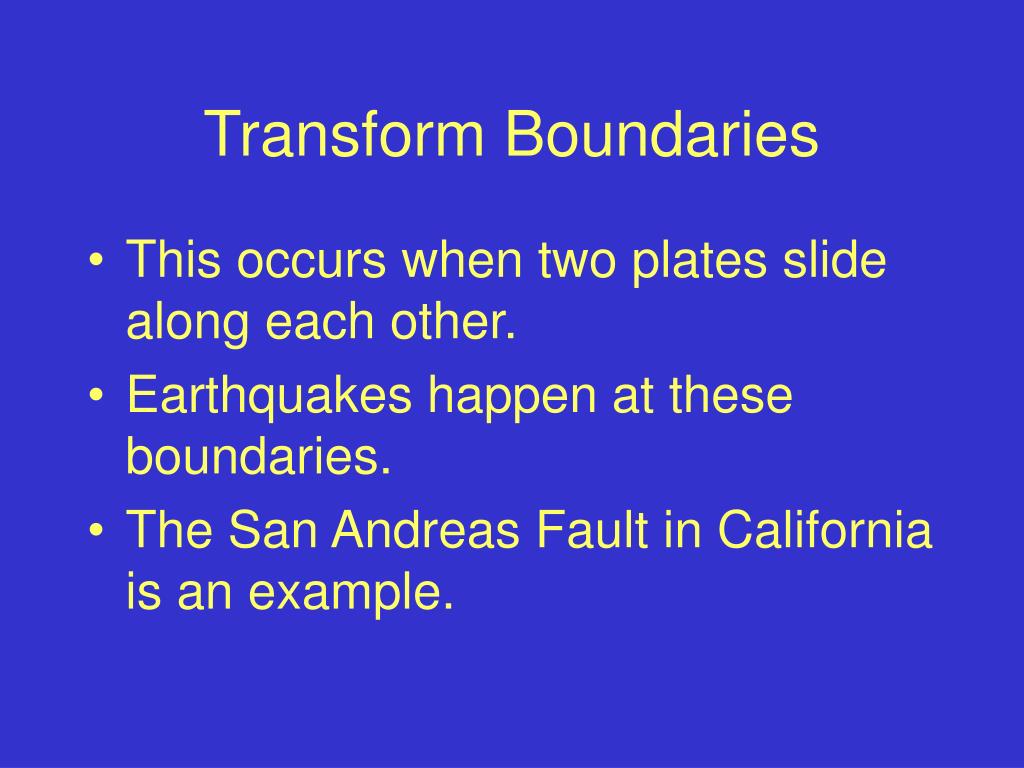 Transform Boundaries

• This occurs when two plates slide along each other.
• Earthquakes happen at these boundaries.
• The San Andreas Fault in California is an example.